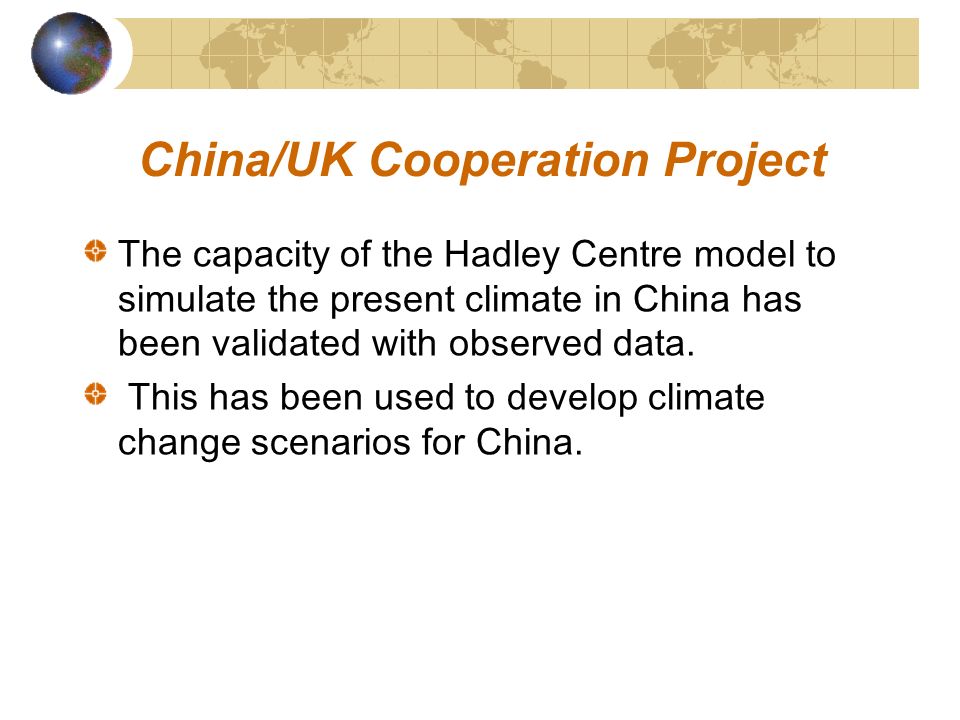 China/UK Cooperation Project

The capacity of the Hadley Centre model to simulate the present climate in China has been validated with observed data.

This has been used to develop climate change scenarios for China.